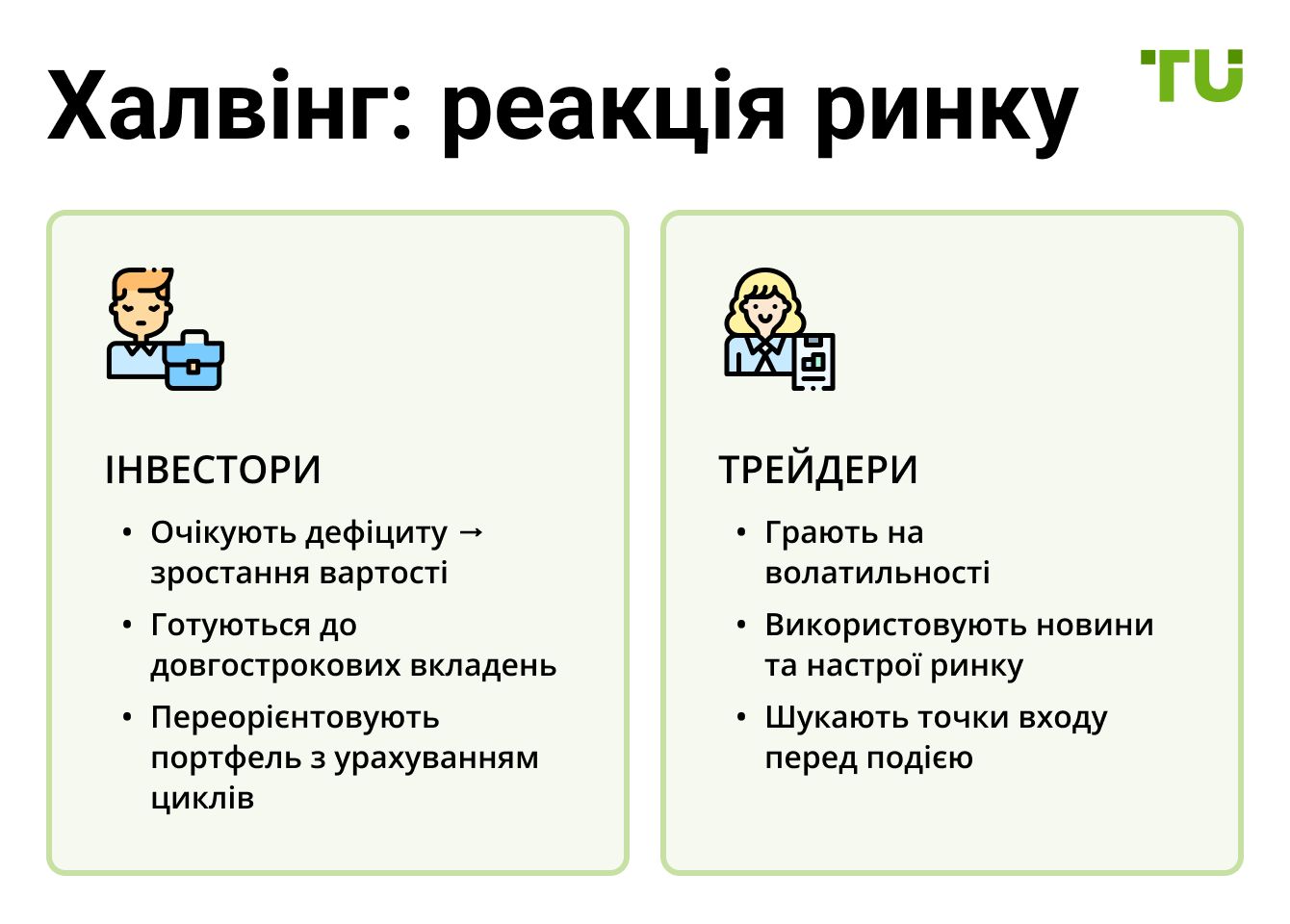 Халвінг: реакція ринку

TU

ІНВЕСТОРИ

• Очікують дефіциту → зростання вартості
• Готуються до довгострокових вкладень
• Переорієнтовують портфель з урахуванням циклів

ТРЕЙДЕРИ

• Грають на волатильності
• Використовують новини та настрої ринку
• Шукають точки входу перед подією